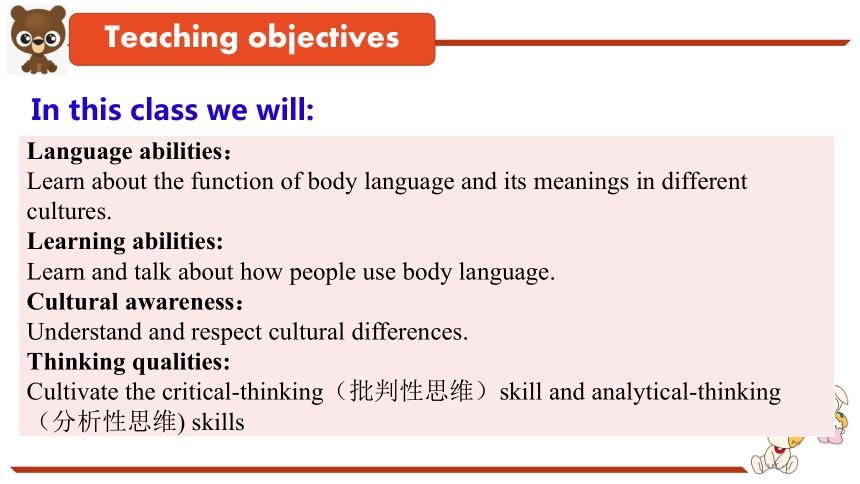 Teaching objectives

In this class we will:

Language abilities：
Learn about the function of body language and its meanings in different cultures.
Learning abilities:
Learn and talk about how people use body language.
Cultural awareness：
Understand and respect cultural differences.
Thinking qualities:
Cultivate the critical-thinking（批判性思维）skill and analytical-thinking（分析性思维) skills